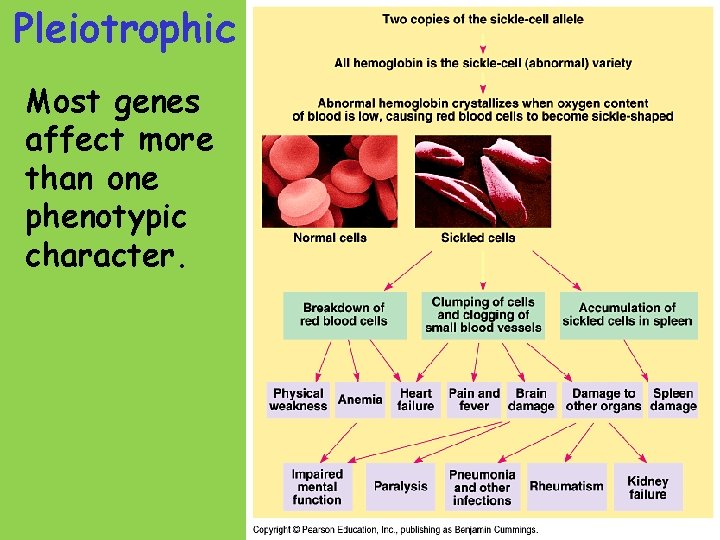 Pleiotrophic

Most genes affect more than one phenotypic character.

Two copies of the sickle-cell allele

All hemoglobin is the sickle-cell (abnormal) variety

Abnormal hemoglobin crystallizes when oxygen content of blood is low, causing red blood cells to become sickle-shaped

Normal cells

Sickled cells

Breakdown of red blood cells

Clumping of cells and clogging of small blood vessels

Accumulation of sickled cells in spleen

Physical weakness

Anemia

Heart failure

Pain and fever

Brain damage

Damage to other organs

Spleen damage

Impaired mental function

Paralysis

Pneumonia and other infections

Rheumatism

Kidney failure

Copyright © Pearson Education, Inc., publishing as Benjamin Cummings.